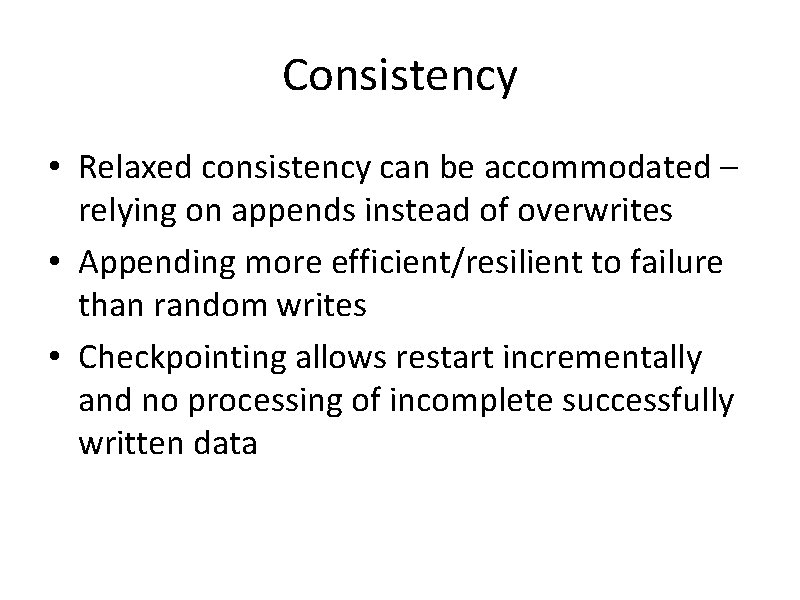 Consistency

• Relaxed consistency can be accommodated – relying on appends instead of overwrites
• Appending more efficient/resilient to failure than random writes
• Checkpointing allows restart incrementally and no processing of incomplete successfully written data